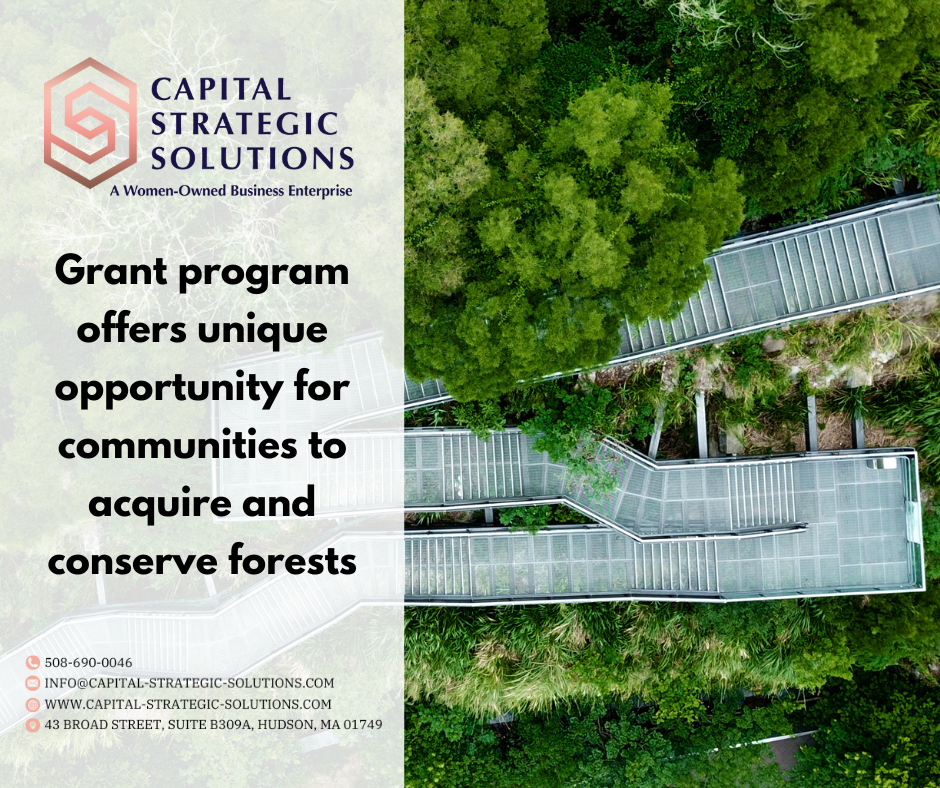 CAPITAL STRATEGIC SOLUTIONS
A Women-Owned Business Enterprise

Grant program offers unique opportunity for communities to acquire and conserve forests

508-690-0046
INFO@CAPITAL-STRATEGIC-SOLUTIONS.COM
WWW.CAPITAL-STRATEGIC-SOLUTIONS.COM
43 BROAD STREET, SUITE B309A, HUDSON, MA 01749